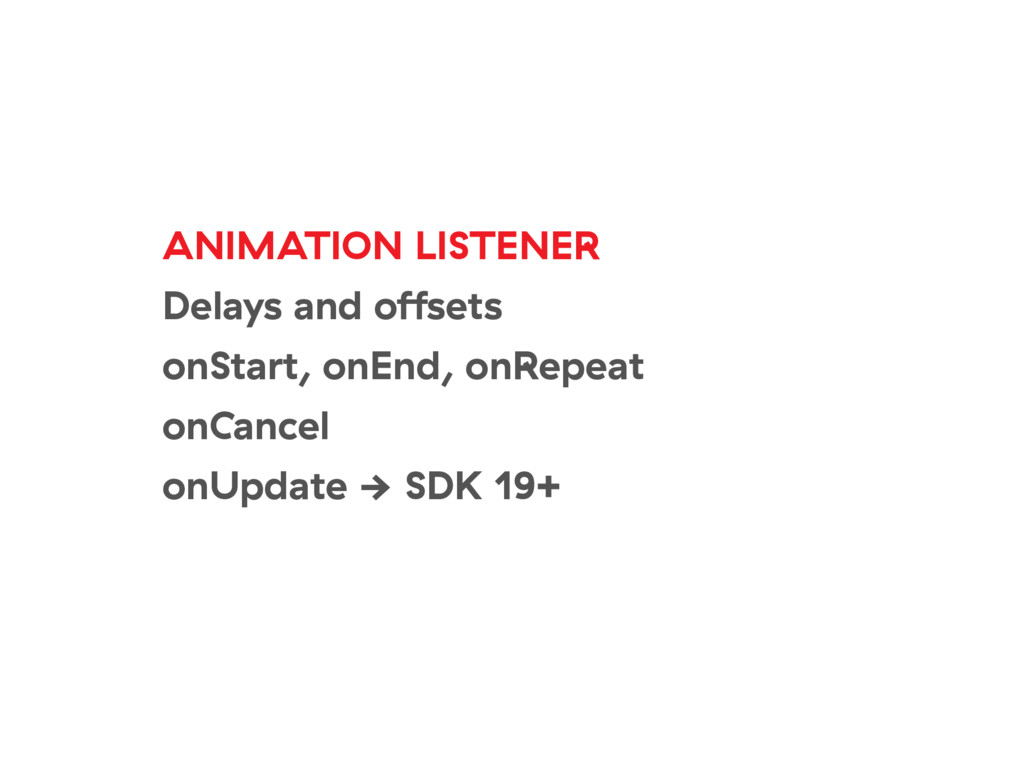 ANIMATION LISTENER

Delays and offsets

onStart, onEnd, onRepeat

onCancel

onUpdate → SDK 19+